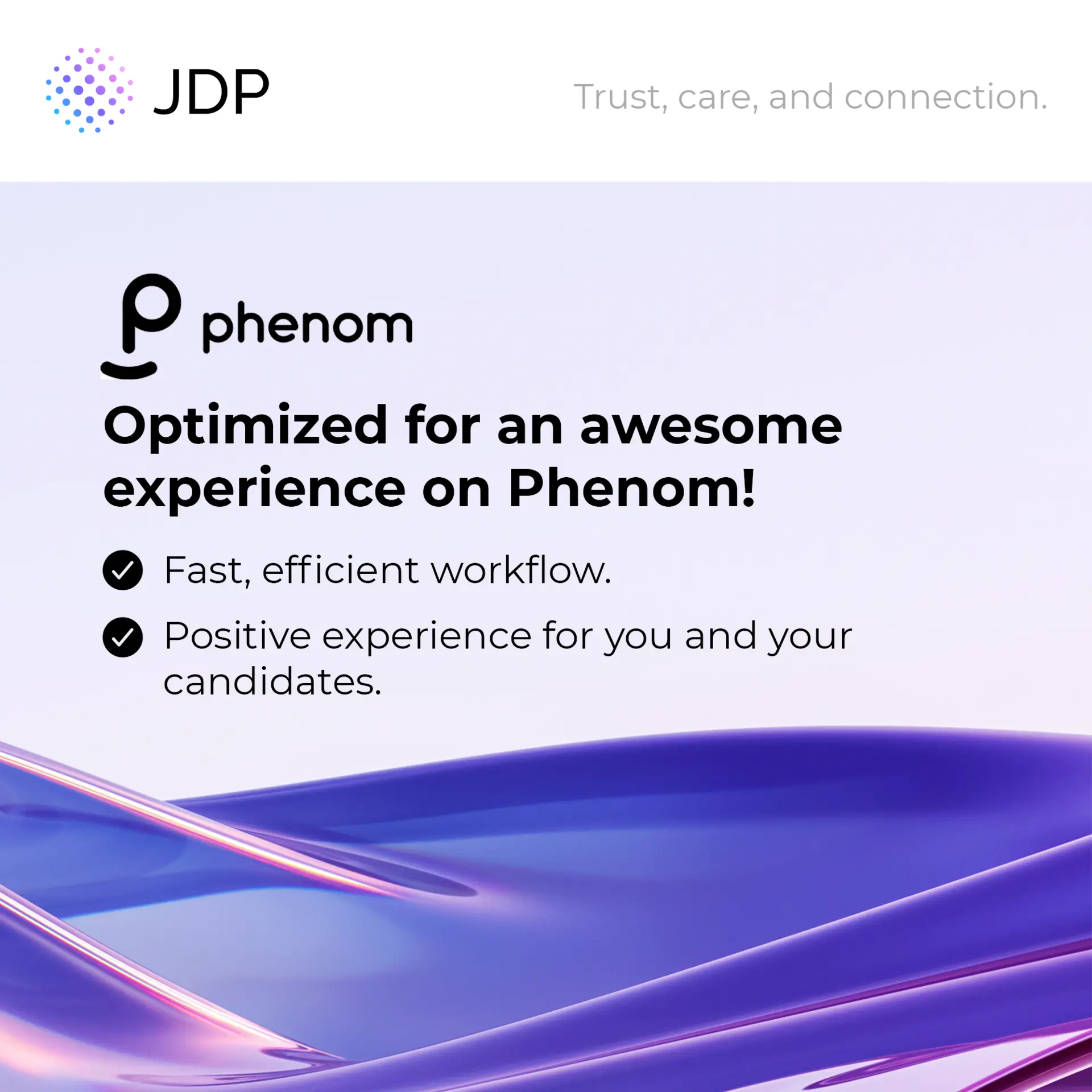 JDP

Trust, care, and connection.

phenom

Optimized for an awesome experience on Phenom!

Fast, efficient workflow.

Positive experience for you and your candidates.